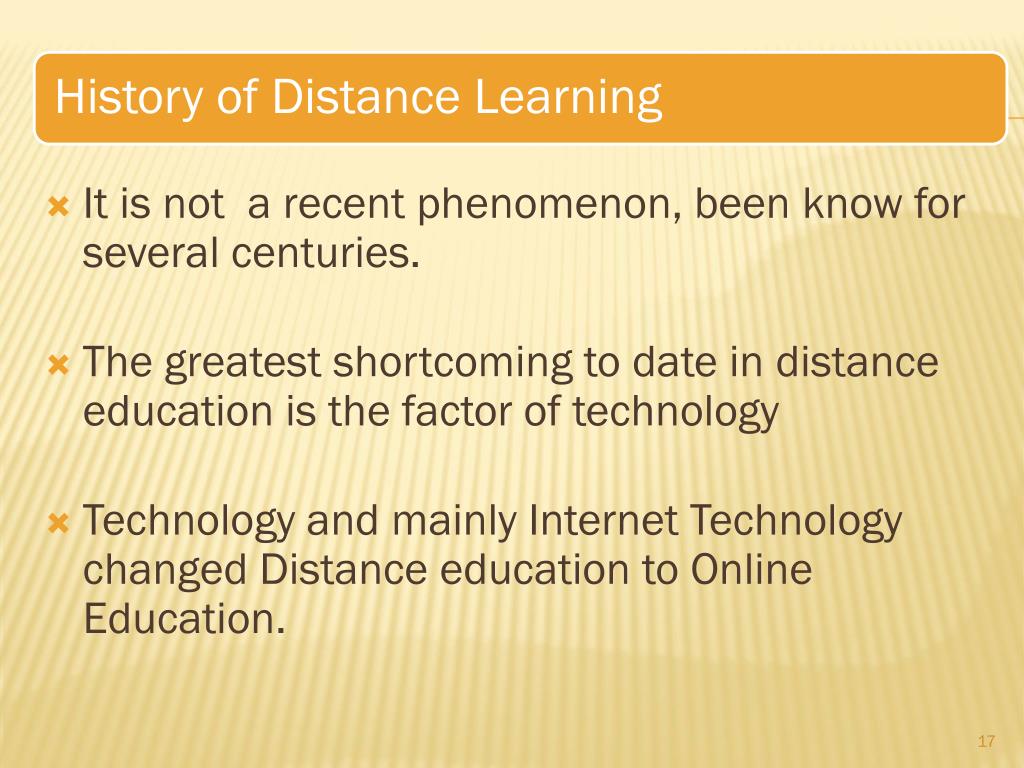 History of Distance Learning

It is not a recent phenomenon, been know for several centuries.

The greatest shortcoming to date in distance education is the factor of technology

Technology and mainly Internet Technology changed Distance education to Online Education.

17